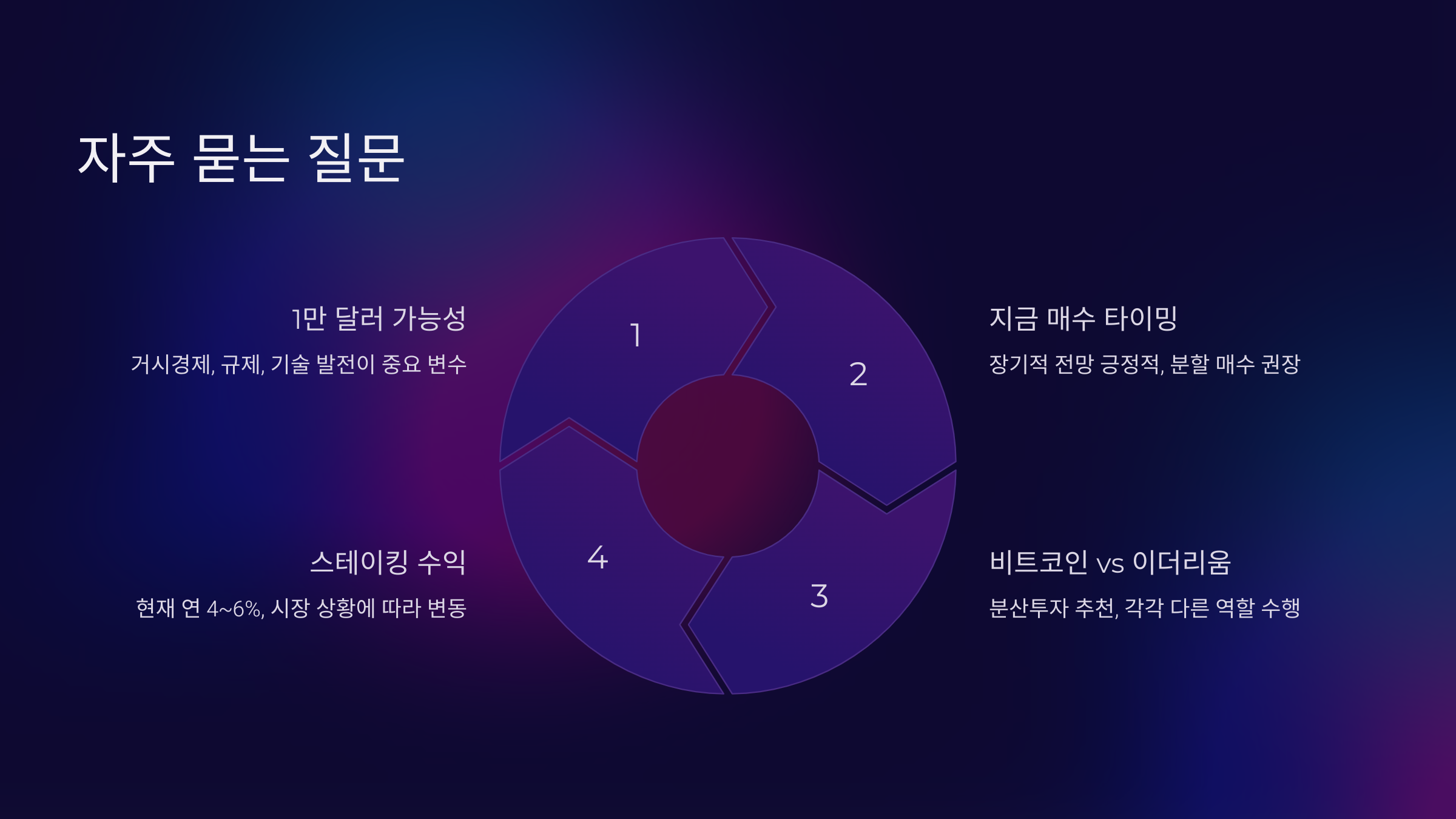 자주 묻는 질문

1만 달러 가능성

거시경제, 규제, 기술 발전이 중요 변수

1

2

지금 매수 타이밍

장기적 전망 긍정적, 분할 매수 권장

스테이킹 수익

현재 연 4~6%, 시장 상황에 따라 변동

4

3

비트코인 vs 이더리움

분산투자 추천, 각각 다른 역할 수행